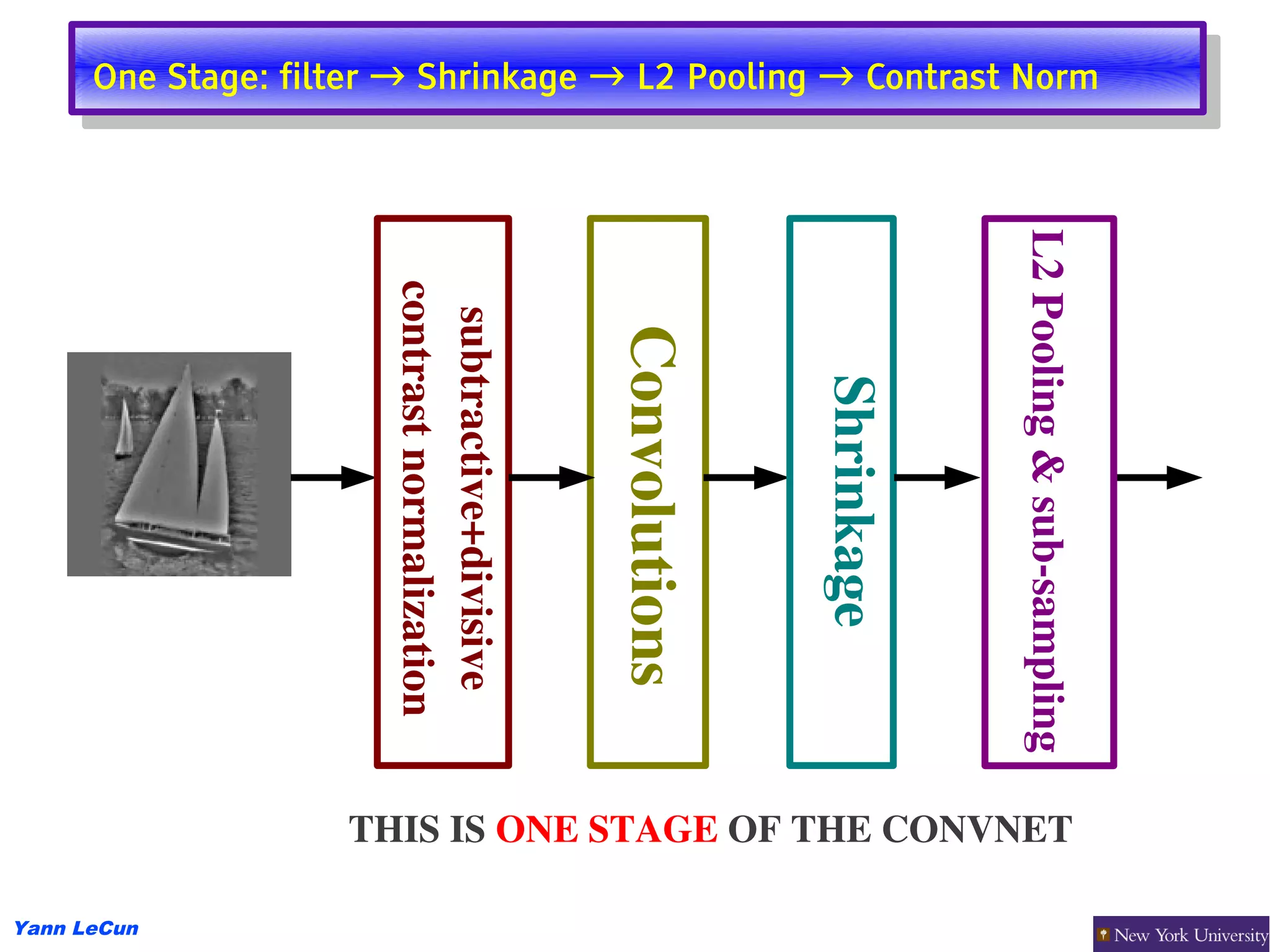 One Stage: filter → Shrinkage → L2 Pooling → Contrast Norm

subtractive+divisive contrast normalization

Convolutions

Shrinkage

L2 Pooling & sub-sampling

THIS IS ONE STAGE OF THE CONVNET

Yann LeCun

New York University